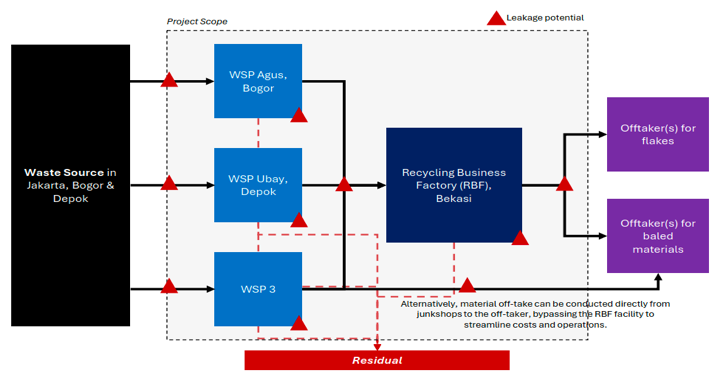 Project Scope

Leakage potential

Waste Source in Jakarta, Bogor & Depok

WSP Agus, Bogor

WSP Ubay, Depok

WSP 3

Recycling Business Factory (RBF), Bekasi

Offtaker(s) for flakes

Offtaker(s) for baled materials

Alternatively, material off-take can be conducted directly from junkshops to the off-taker, bypassing the RBF facility to streamline costs and operations.

Residual